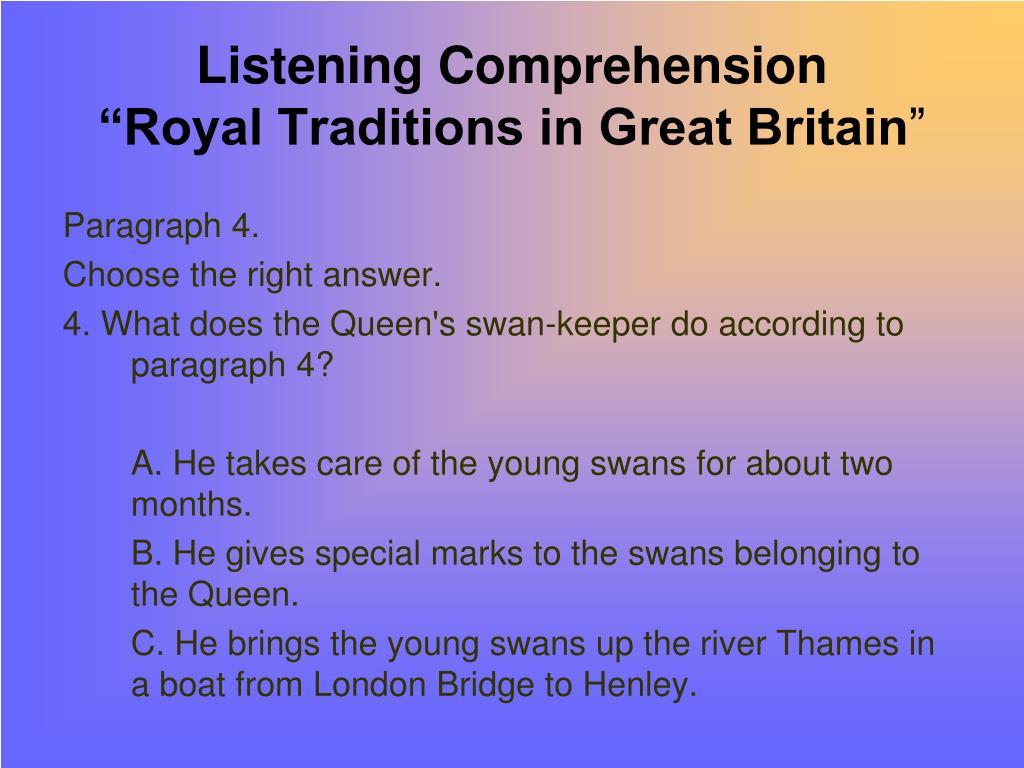 Listening Comprehension
“Royal Traditions in Great Britain”

Paragraph 4.
Choose the right answer.
4. What does the Queen's swan-keeper do according to paragraph 4?

A. He takes care of the young swans for about two months.
B. He gives special marks to the swans belonging to the Queen.
C. He brings the young swans up the river Thames in a boat from London Bridge to Henley.